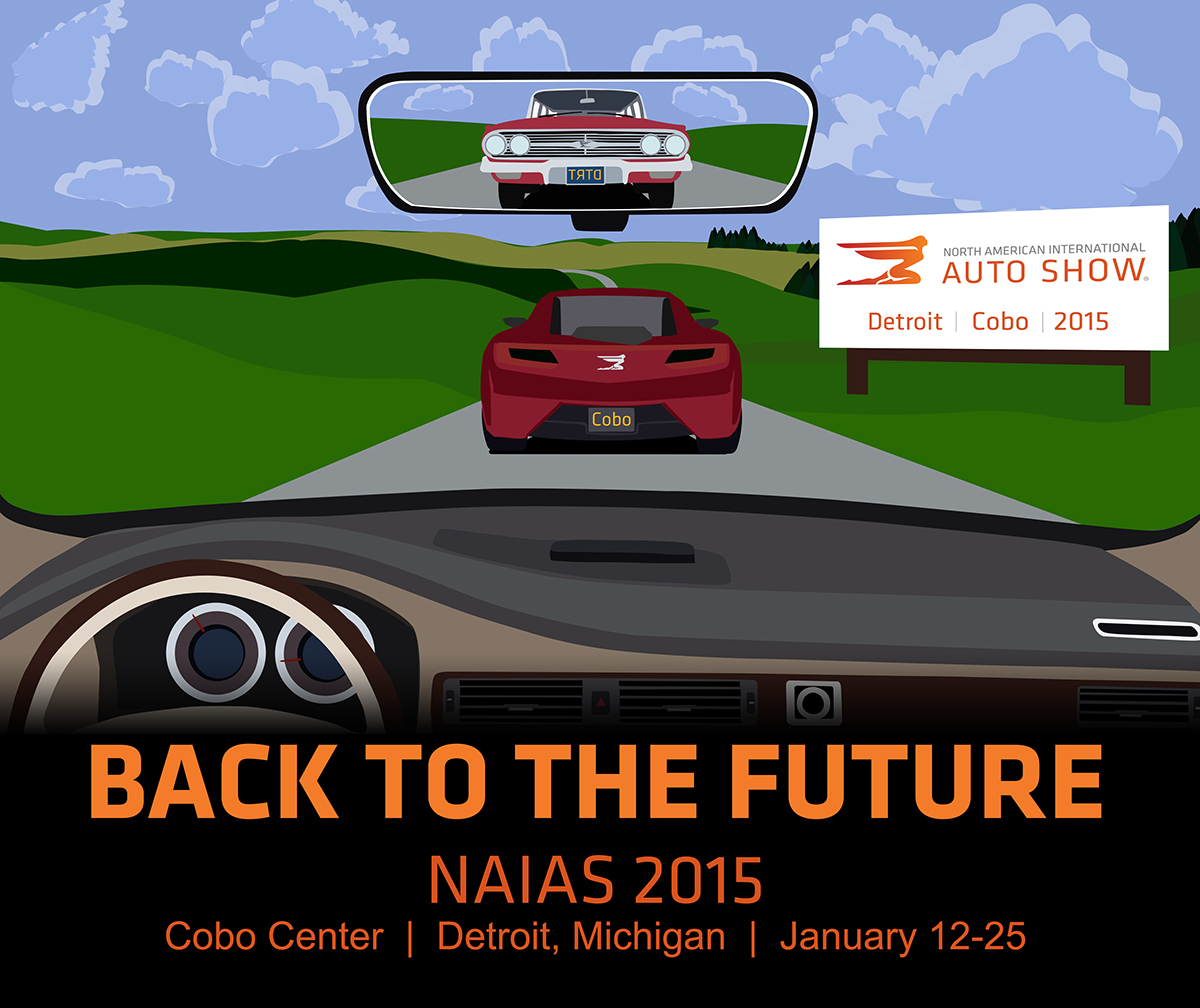 TRTO

NORTH AMERICAN INTERNATIONAL
AUTO SHOW
Detroit | Cobo | 2015

Cobo

BACK TO THE FUTURE

NAIAS 2015

Cobo Center | Detroit, Michigan | January 12-25